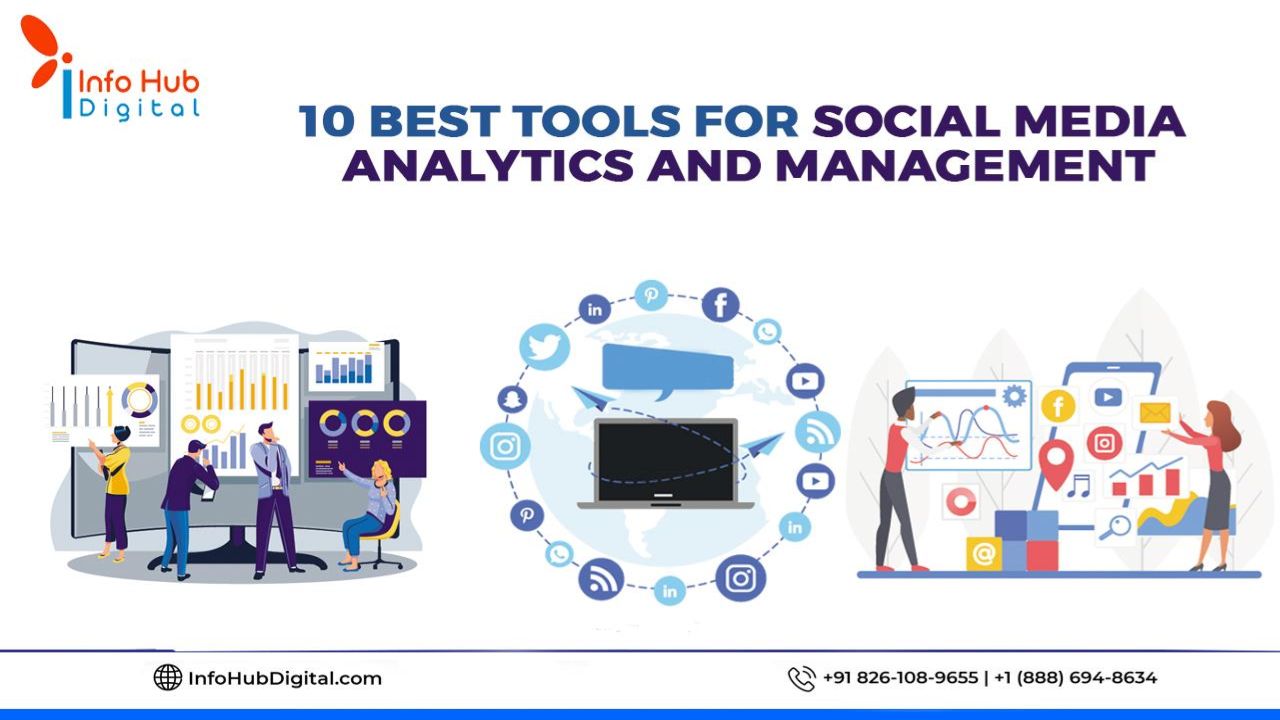 Info Hub
Digital

10 BEST TOOLS FOR SOCIAL MEDIA ANALYTICS AND MANAGEMENT

InfoHubDigital.com

+91 826-108-9655 | +1 (888) 694-8634